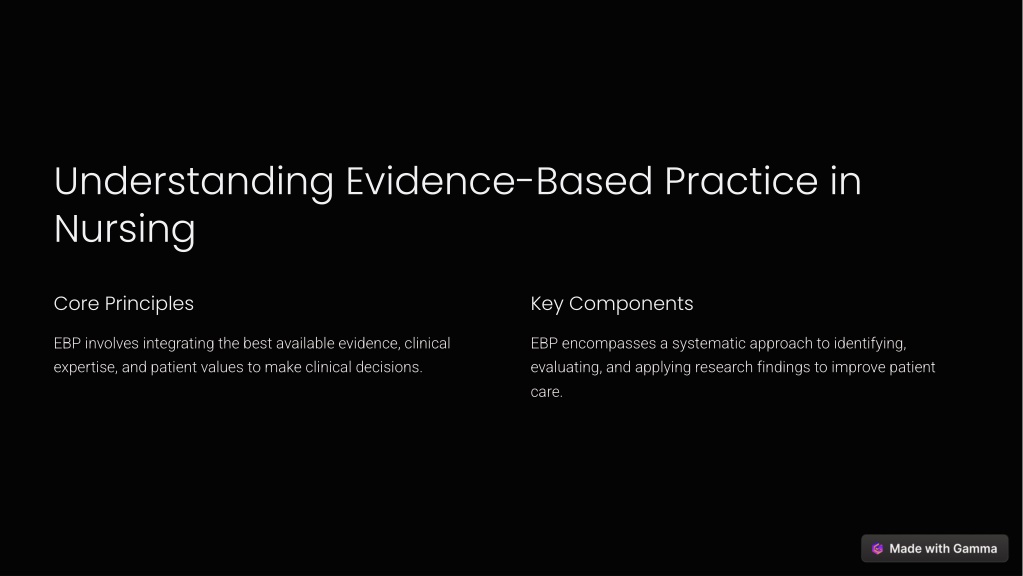 Understanding Evidence-Based Practice in Nursing

Core Principles

EBP involves integrating the best available evidence, clinical expertise, and patient values to make clinical decisions.

Key Components

EBP encompasses a systematic approach to identifying, evaluating, and applying research findings to improve patient care.

Made with Gamma